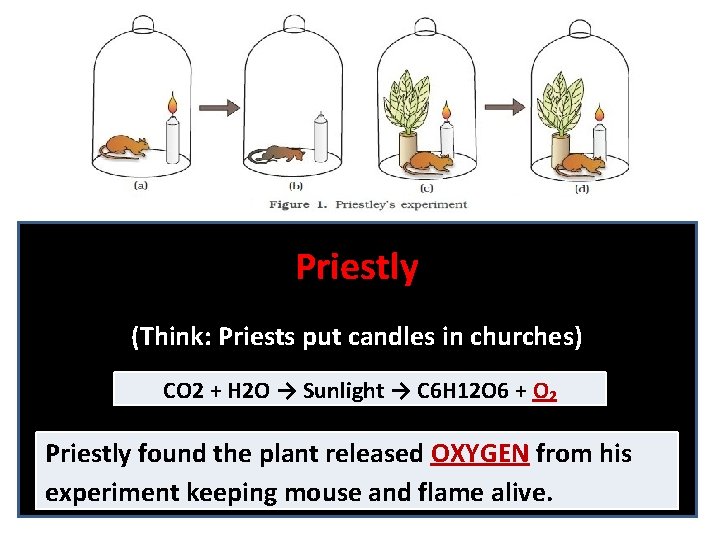 (a) (b) (c) (d)

Figure 1. Priestley's experiment

Priestly

(Think: Priests put candles in churches)

CO2 + H2O → Sunlight → C6H12O6 + $O_2$

Priestly found the plant released OXYGEN from his experiment keeping mouse and flame alive.